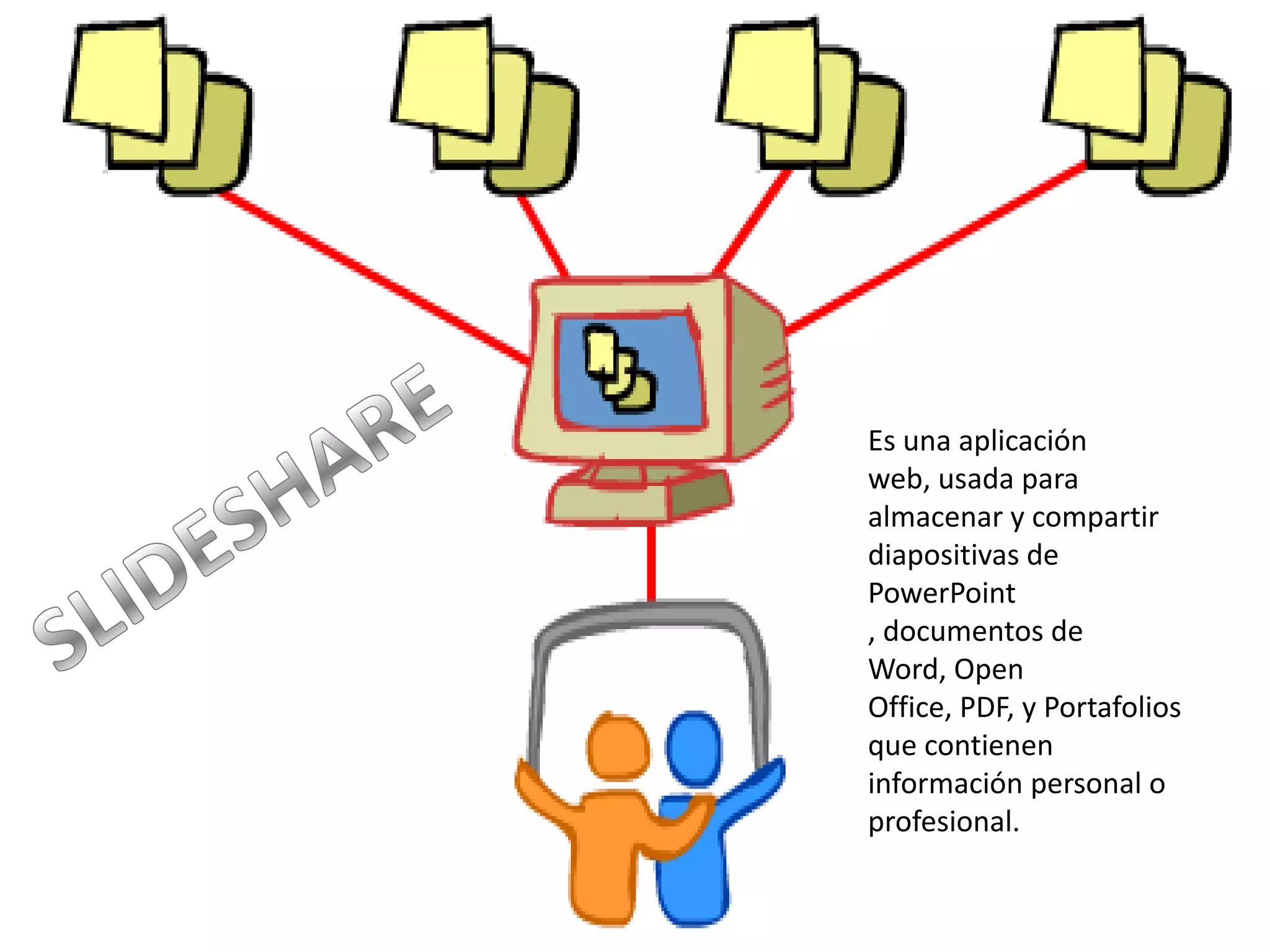 SLIDESHARE

Es una aplicación web, usada para almacenar y compartir diapositivas de PowerPoint , documentos de Word, Open Office, PDF, y Portafolios que contienen información personal o profesional.